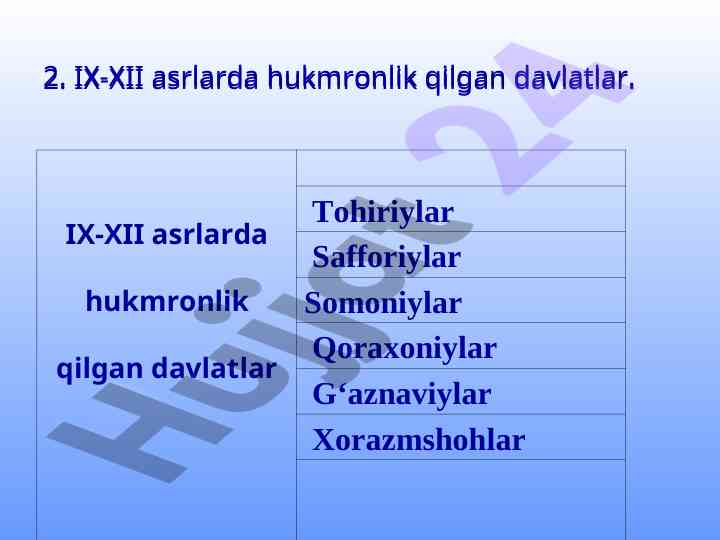 2. IX-XII asrlarda hukmronlik qilgan davlatlar.

| IX-XII asrlarda hukmronlik qilgan davlatlar | |
|---|---|
| | Tohiriylar |
| | Safforiylar |
| | Somoniylar |
| | Qoraxoniylar |
| | G‘aznaviylar |
| | Xorazmshohlar |
| | |

Hujjat 24